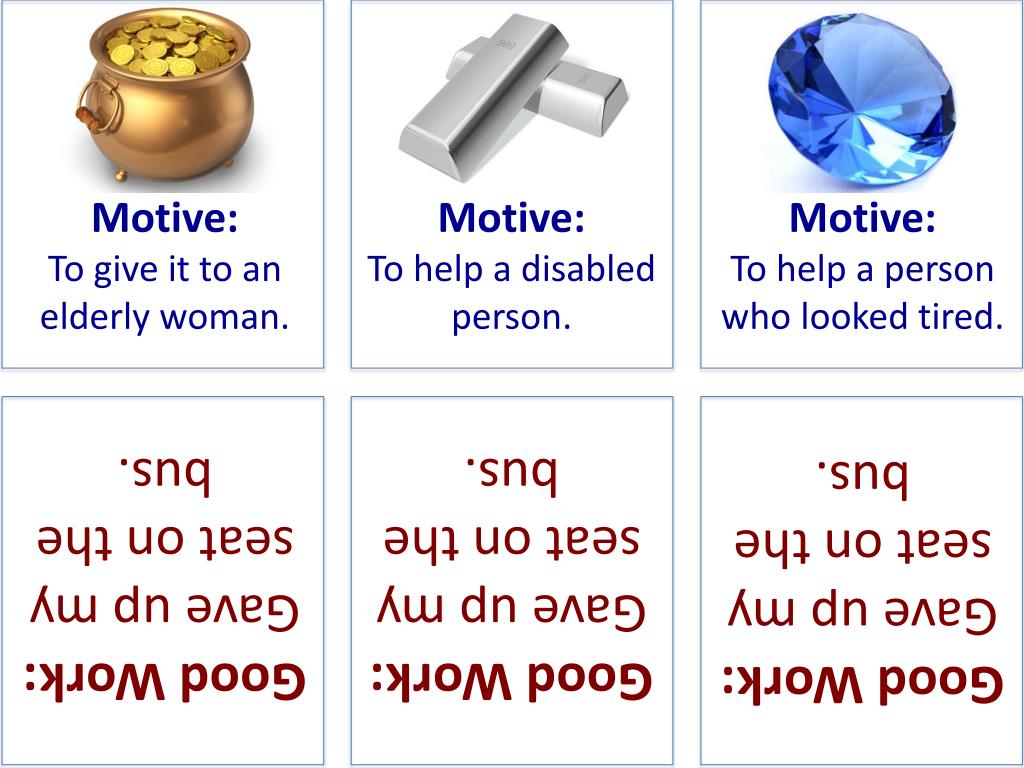 Motive:
To give it to an elderly woman.

Motive:
To help a disabled person.

Motive:
To help a person who looked tired.

Good Work:
Gave up my seat on the bus.

Good Work:
Gave up my seat on the bus.

Good Work:
Gave up my seat on the bus.